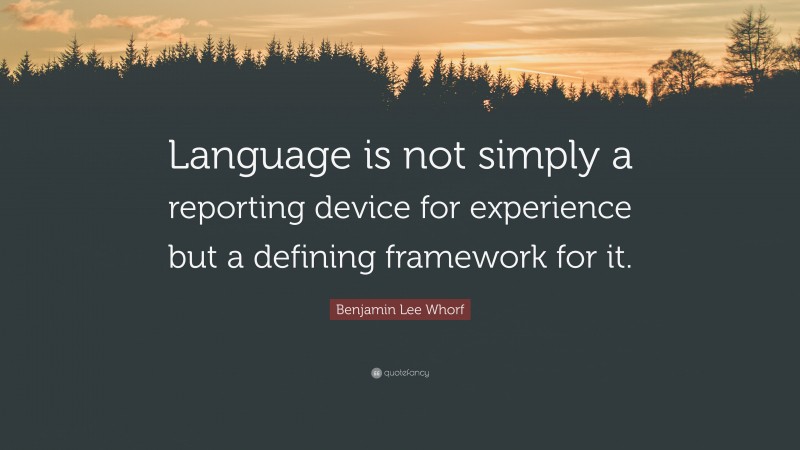 Language is not simply a reporting device for experience but a defining framework for it.

Benjamin Lee Whorf

quotefancy